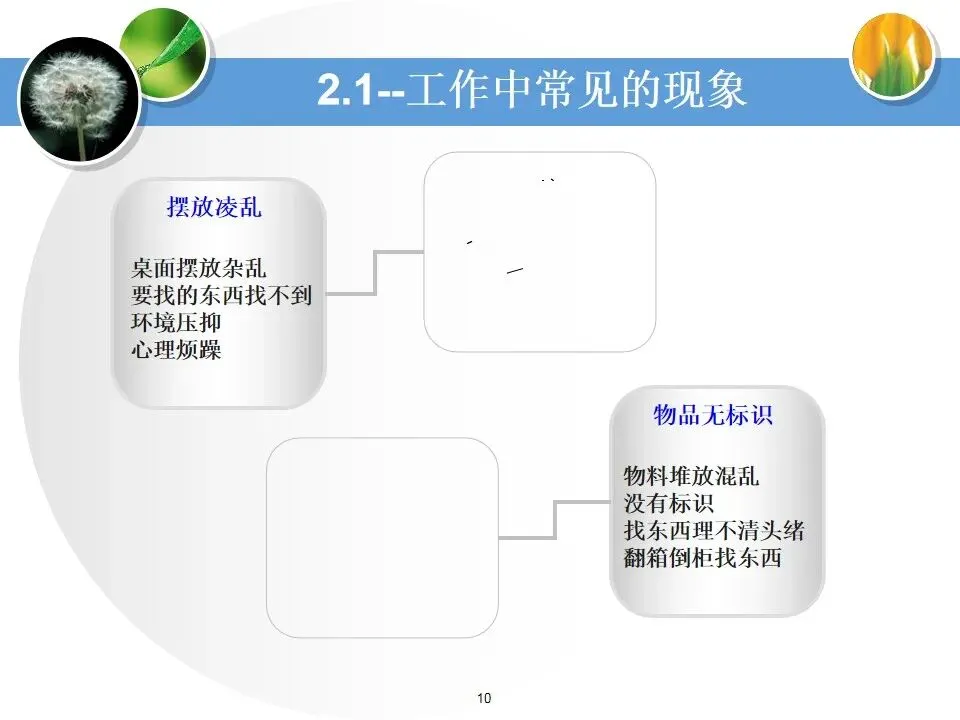 2.1--工作中常见的现象

摆放凌乱

桌面摆放杂乱
要找的东西找不到
环境压抑
心理烦躁

物品无标识

物料堆放混乱
没有标识
找东西理不清头绪
翻箱倒柜找东西

10